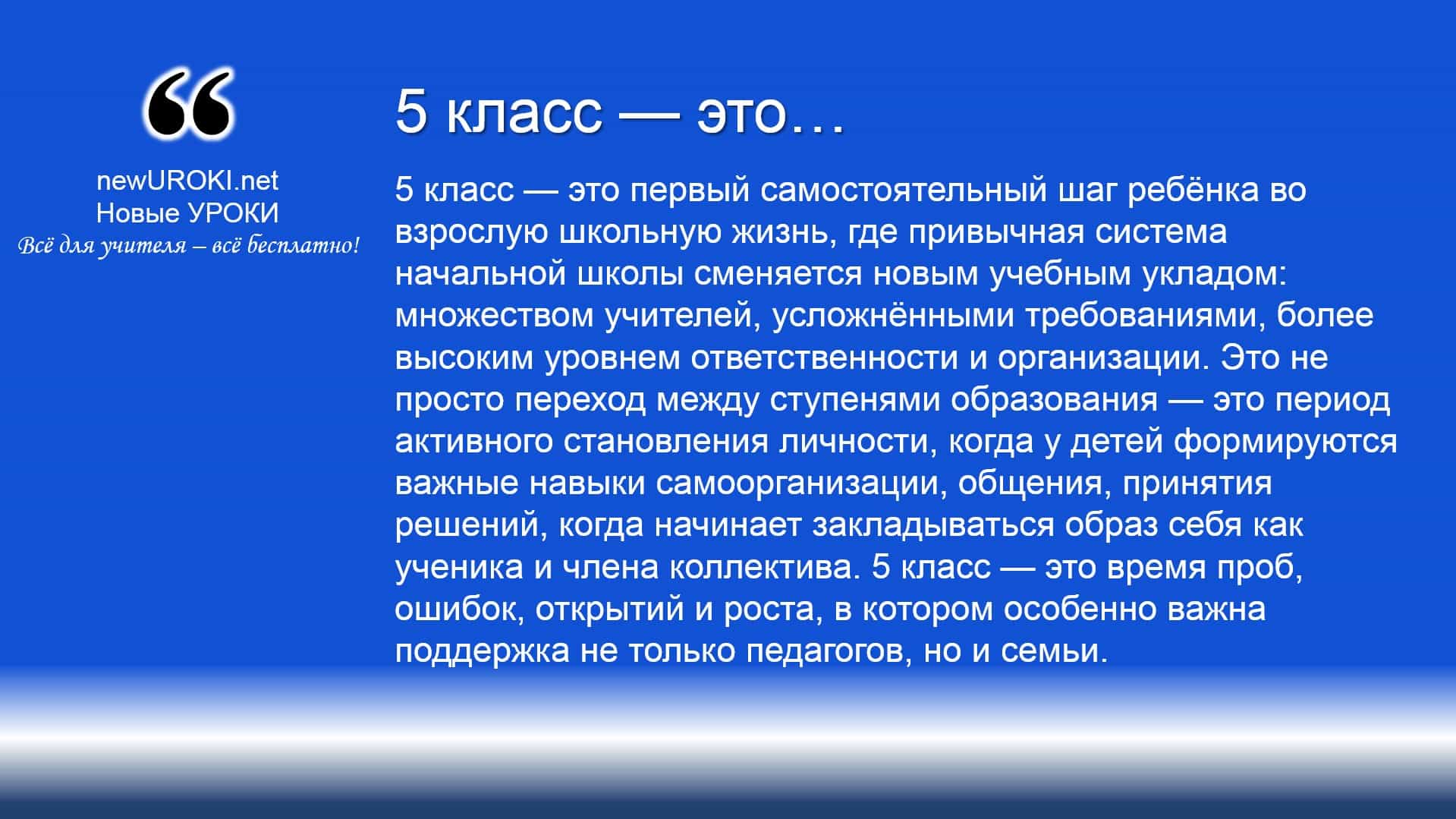 “

newUROKI.net
Новые УРОКИ
Всё для учителя – всё бесплатно!

5 класс — это…

5 класс — это первый самостоятельный шаг ребёнка во взрослую школьную жизнь, где привычная система начальной школы сменяется новым учебным укладом: множеством учителей, усложнёнными требованиями, более высоким уровнем ответственности и организации. Это не просто переход между ступенями образования — это период активного становления личности, когда у детей формируются важные навыки самоорганизации, общения, принятия решений, когда начинает закладываться образ себя как ученика и члена коллектива. 5 класс — это время проб, ошибок, открытий и роста, в котором особенно важна поддержка не только педагогов, но и семьи.